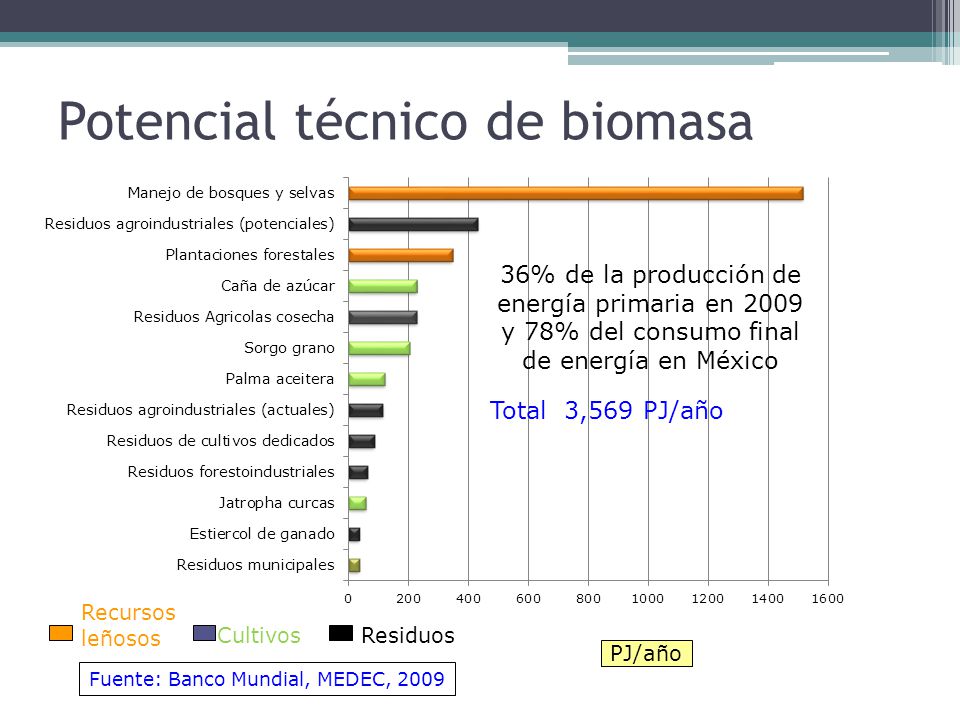 Potencial técnico de biomasa

Manejo de bosques y selvas
Residuos agroindustriales (potenciales)
Plantaciones forestales
Caña de azúcar
Residuos Agricolas cosecha
Sorgo grano
Palma aceitera
Residuos agroindustriales (actuales)
Residuos de cultivos dedicados
Residuos forestoindustriales
Jatropha curcas
Estiercol de ganado
Residuos municipales

0 200 400 600 800 1000 1200 1400 1600

36% de la producción de energía primaria en 2009 y 78% del consumo final de energía en México

Total 3,569 PJ/año

Recursos leñosos
Cultivos
Residuos

PJ/año

Fuente: Banco Mundial, MEDEC, 2009